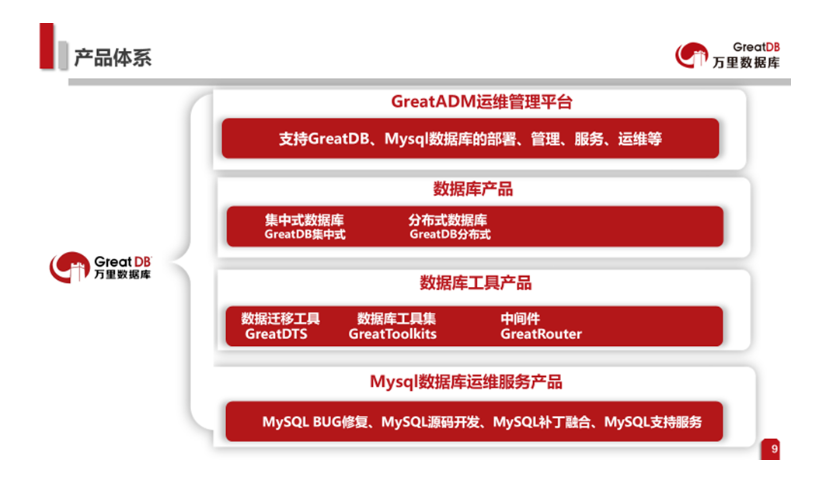 产品体系

GreatDB
万里数据库

GreatDB
万里数据库

GreatADM运维管理平台

支持GreatDB、Mysql数据库的部署、管理、服务、运维等

数据库产品

集中式数据库
GreatDB集中式

分布式数据库
GreatDB分布式

数据库工具产品

数据迁移工具
GreatDTS

数据库工具集
GreatToolkits

中间件
GreatRouter

Mysql数据库运维服务产品

MySQL BUG修复、MySQL源码开发、MySQL补丁融合、MySQL支持服务

9